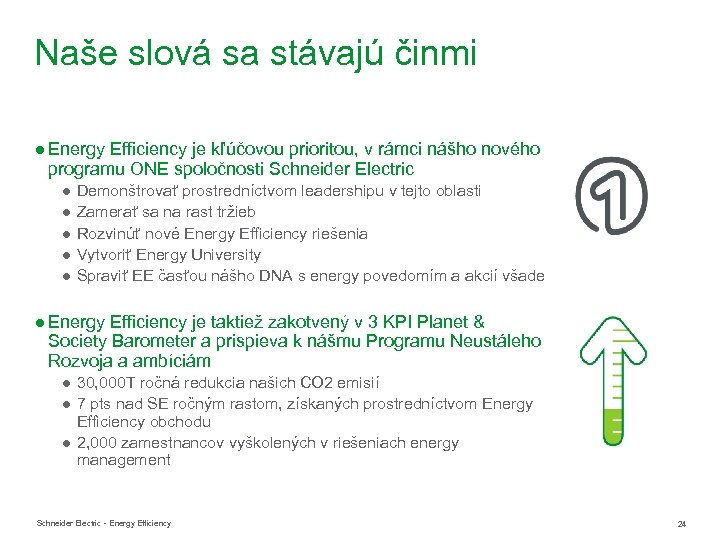 Naše slová sa stávajú činmi

● Energy Efficiency je kľúčovou prioritou, v rámci nášho nového programu ONE spoločnosti Schneider Electric
● Demonštrovať prostredníctvom leadershipu v tejto oblasti
● Zamerať sa na rast tržieb
● Rozvinúť nové Energy Efficiency riešenia
● Vytvoriť Energy University
● Spraviť EE časťou nášho DNA s energy povedomím a akcií všade

● Energy Efficiency je taktiež zakotvený v 3 KPI Planet & Society Barometer a prispieva k nášmu Programu Neustáleho Rozvoja a ambíciám
● 30,000T ročná redukcia našich CO2 emisií
● 7 pts nad SE ročným rastom, získaných prostredníctvom Energy Efficiency obchodu
● 2,000 zamestnancov vyškolených v riešeniach energy management

Schneider Electric - Energy Efficiency
24